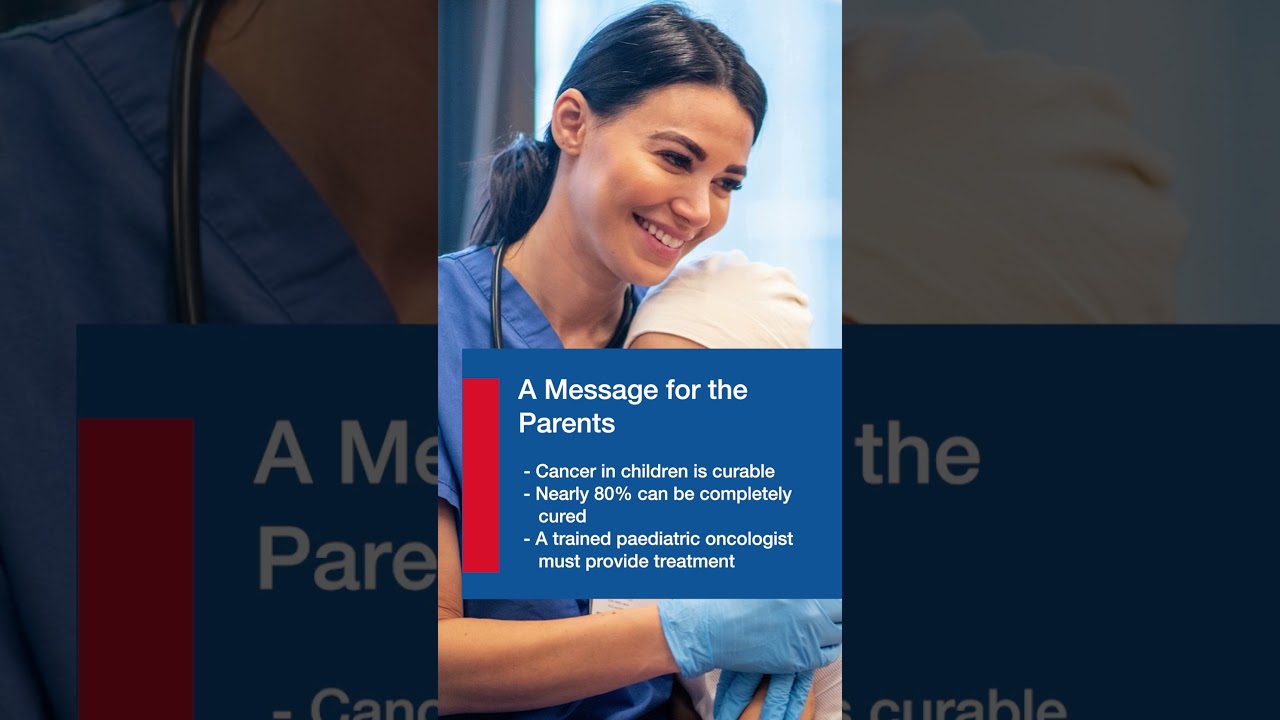 A Message for the Parents

- Cancer in children is curable
- Nearly 80% can be completely cured
- A trained paediatric oncologist must provide treatment